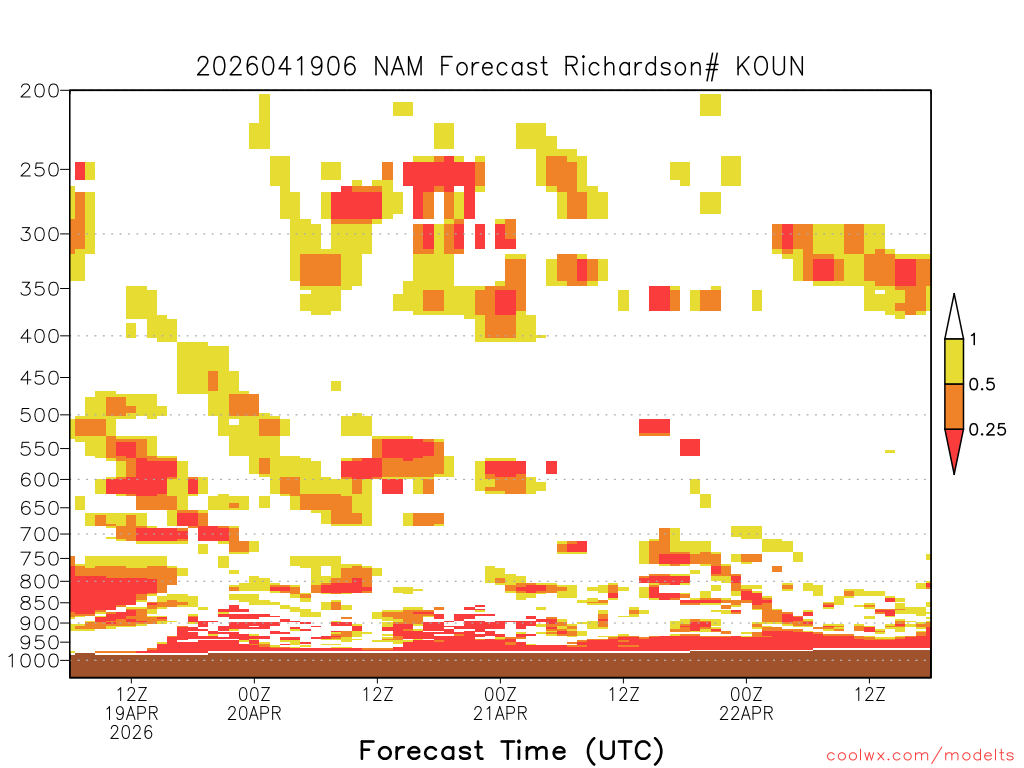 2026041906 NAM Forecast Richardson# KOUN

200
250
300
350
400
450
500
550
600
650
700
750
800
850
900
950
1000

1
0.5
0.25

12Z
19APR
2026
00Z
20APR
12Z
00Z
21APR
12Z
00Z
22APR
12Z

Forecast Time (UTC)

coolwx.com/modelts